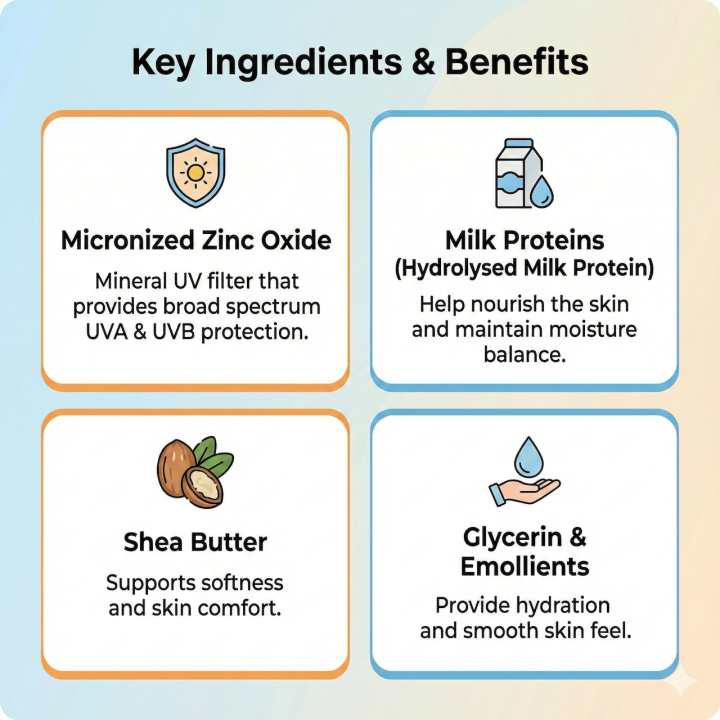 Key Ingredients & Benefits

Micronized Zinc Oxide

Mineral UV filter that provides broad spectrum UVA & UVB protection.

Milk Proteins
(Hydrolysed Milk Protein)

Help nourish the skin and maintain moisture balance.

Shea Butter

Supports softness and skin comfort.

Glycerin & Emollients

Provide hydration and smooth skin feel.